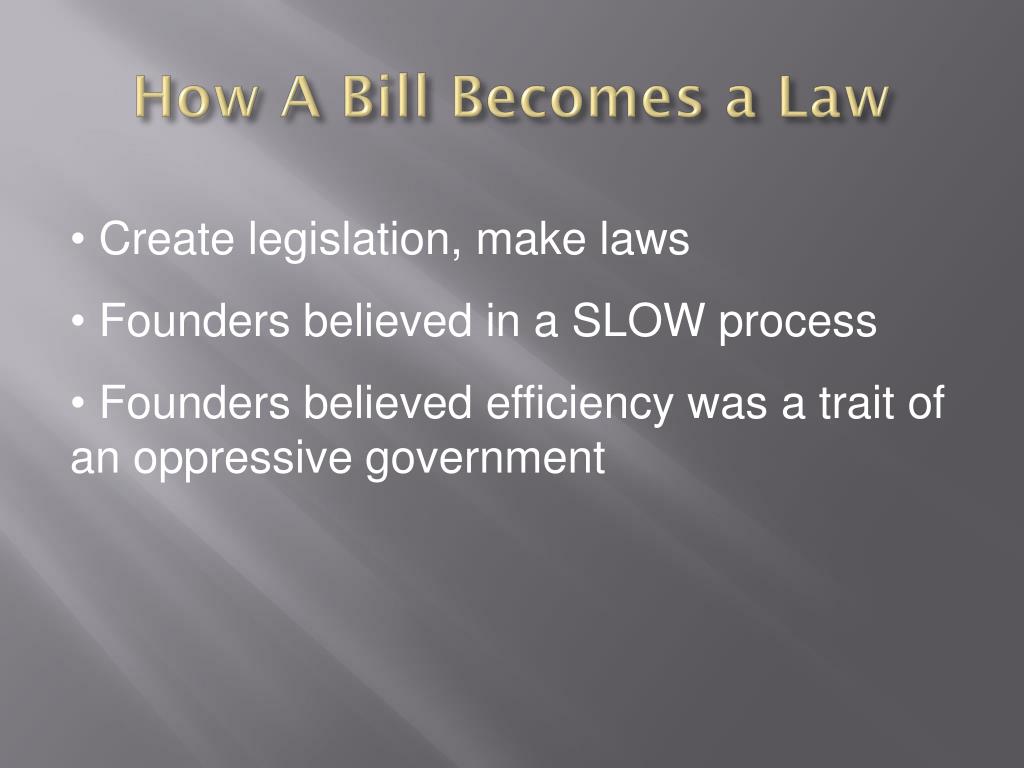 How A Bill Becomes a Law

• Create legislation, make laws

• Founders believed in a SLOW process

• Founders believed efficiency was a trait of an oppressive government